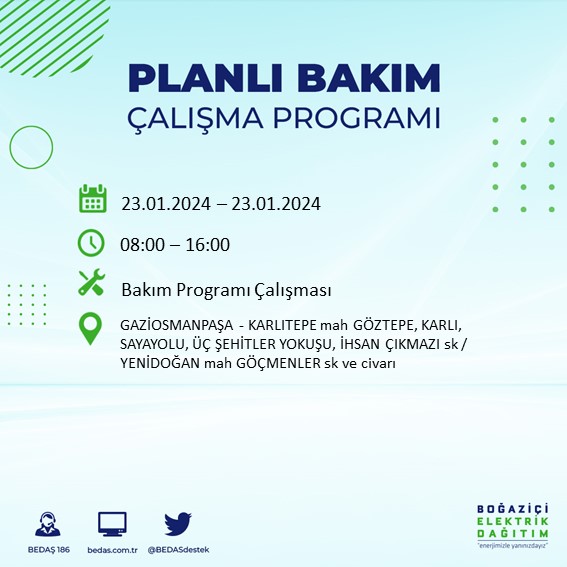 PLANLI BAKIM
ÇALIŞMA PROGRAMI

23.01.2024 – 23.01.2024

08:00 – 16:00

Bakım Programı Çalışması

GAZİOSMANPAŞA - KARLITEPE mah GÖZTEPE, KARLI, SAYAYOLU, ÜÇ ŞEHİTLER YOKUŞU, İHSAN ÇIKMAZI sk / YENİDOĞAN mah GÖÇMENLER sk ve civarı

BEDAŞ 186

bedas.com.tr

@BEDASdestek

BOĞAZİÇİ
ELEKTRİK
DAĞITIM
"enerjimizle yanınızdayız"